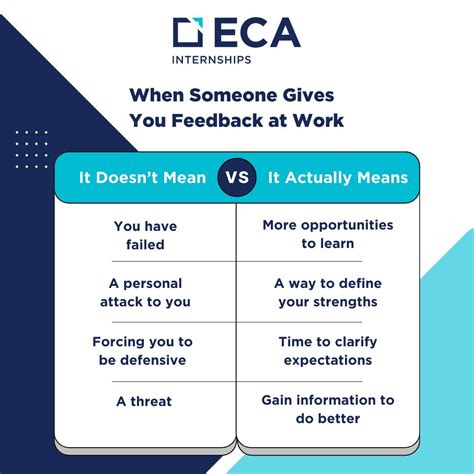 ECA
INTERNSHIPS

When Someone Gives You Feedback at Work

| It Doesn't Mean | VS | It Actually Means |
|---|---|---|
| You have failed | | More opportunities to learn |
| A personal attack to you | | A way to define your strengths |
| Forcing you to be defensive | | Time to clarify expectations |
| A threat | | Gain information to do better |